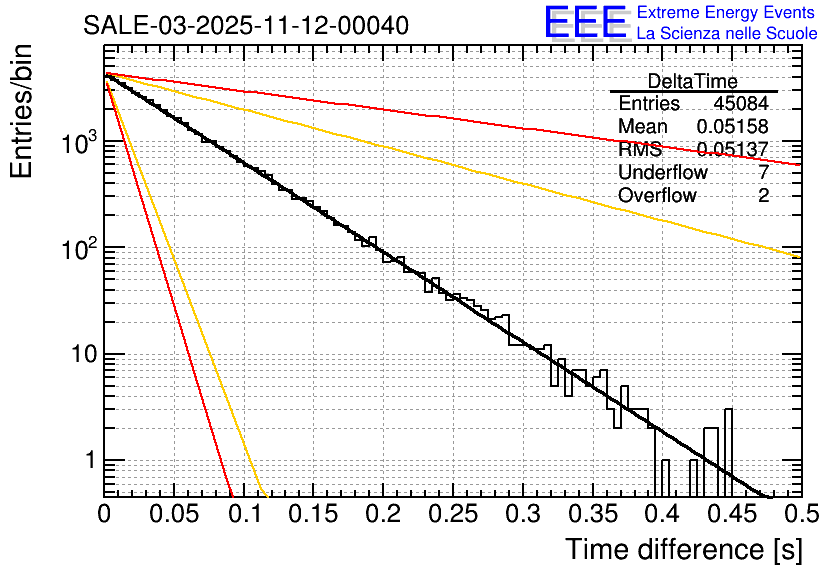 SALE-03-2025-11-12-00040

EEE Extreme Energy Events
La Scienza nelle Scuole

| DeltaTime | |
|---|---|
| Entries | 45084 |
| Mean | 0.05158 |
| RMS | 0.05137 |
| Underflow | 7 |
| Overflow | 2 |

Entries/bin

$10^3$
$10^2$
10
1

0 0.05 0.1 0.15 0.2 0.25 0.3 0.35 0.4 0.45 0.5

Time difference [s]